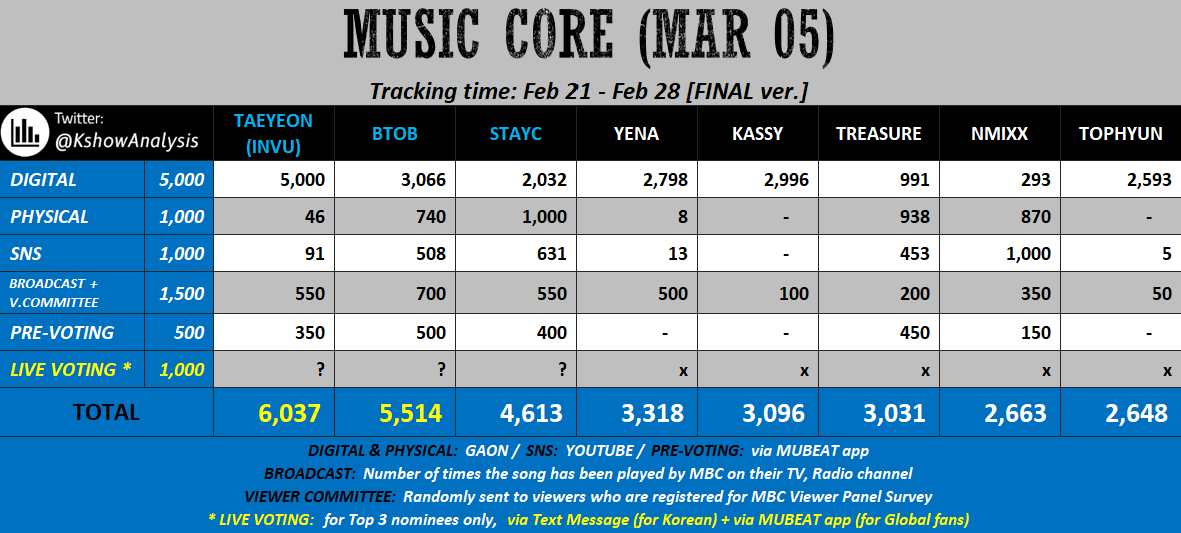 MUSIC CORE (MAR 05)

Tracking time: Feb 21 - Feb 28 [FINAL ver.]

| Twitter: @KshowAnalysis | | TAEYEON (INVU) | BTOB | STAYC | YENA | KASSY | TREASURE | NMIXX | TOPHYUN |
|---|---|---|---|---|---|---|---|---|---|
| DIGITAL | 5,000 | 5,000 | 3,066 | 2,032 | 2,798 | 2,996 | 991 | 293 | 2,593 |
| PHYSICAL | 1,000 | 46 | 740 | 1,000 | 8 | - | 938 | 870 | - |
| SNS | 1,000 | 91 | 508 | 631 | 13 | - | 453 | 1,000 | 5 |
| BROADCAST + V.COMMITTEE | 1,500 | 550 | 700 | 550 | 500 | 100 | 200 | 350 | 50 |
| PRE-VOTING | 500 | 350 | 500 | 400 | - | - | 450 | 150 | - |
| LIVE VOTING * | 1,000 | ? | ? | ? | x | x | x | x | x |
| TOTAL | | 6,037 | 5,514 | 4,613 | 3,318 | 3,096 | 3,031 | 2,663 | 2,648 |

DIGITAL & PHYSICAL: GAON / SNS: YOUTUBE / PRE-VOTING: via MUBEAT app
BROADCAST: Number of times the song has been played by MBC on their TV, Radio channel
VIEWER COMMITTEE: Randomly sent to viewers who are registered for MBC Viewer Panel Survey
* LIVE VOTING: for Top 3 nominees only, via Text Message (for Korean) + via MUBEAT app (for Global fans)